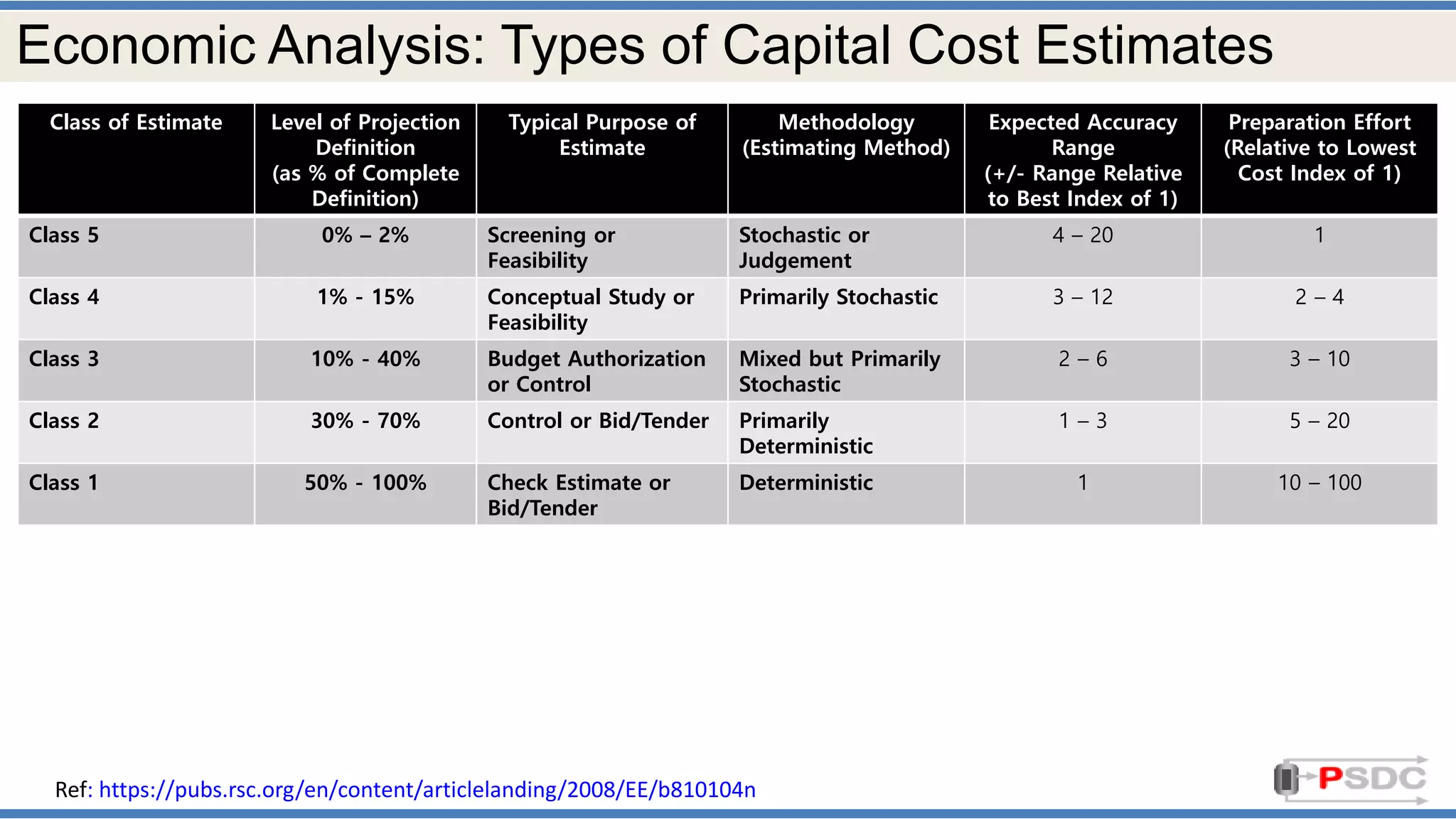 Economic Analysis: Types of Capital Cost Estimates

| Class of Estimate | Level of Projection Definition (as % of Complete Definition) | Typical Purpose of Estimate | Methodology (Estimating Method) | Expected Accuracy Range (+/- Range Relative to Best Index of 1) | Preparation Effort (Relative to Lowest Cost Index of 1) |
|---|---|---|---|---|---|
| Class 5 | 0% – 2% | Screening or Feasibility | Stochastic or Judgement | 4 – 20 | 1 |
| Class 4 | 1% - 15% | Conceptual Study or Feasibility | Primarily Stochastic | 3 – 12 | 2 – 4 |
| Class 3 | 10% - 40% | Budget Authorization or Control | Mixed but Primarily Stochastic | 2 – 6 | 3 – 10 |
| Class 2 | 30% - 70% | Control or Bid/Tender | Primarily Deterministic | 1 – 3 | 5 – 20 |
| Class 1 | 50% - 100% | Check Estimate or Bid/Tender | Deterministic | 1 | 10 – 100 |

Ref: https://pubs.rsc.org/en/content/articlelanding/2008/EE/b810104n

PSDC